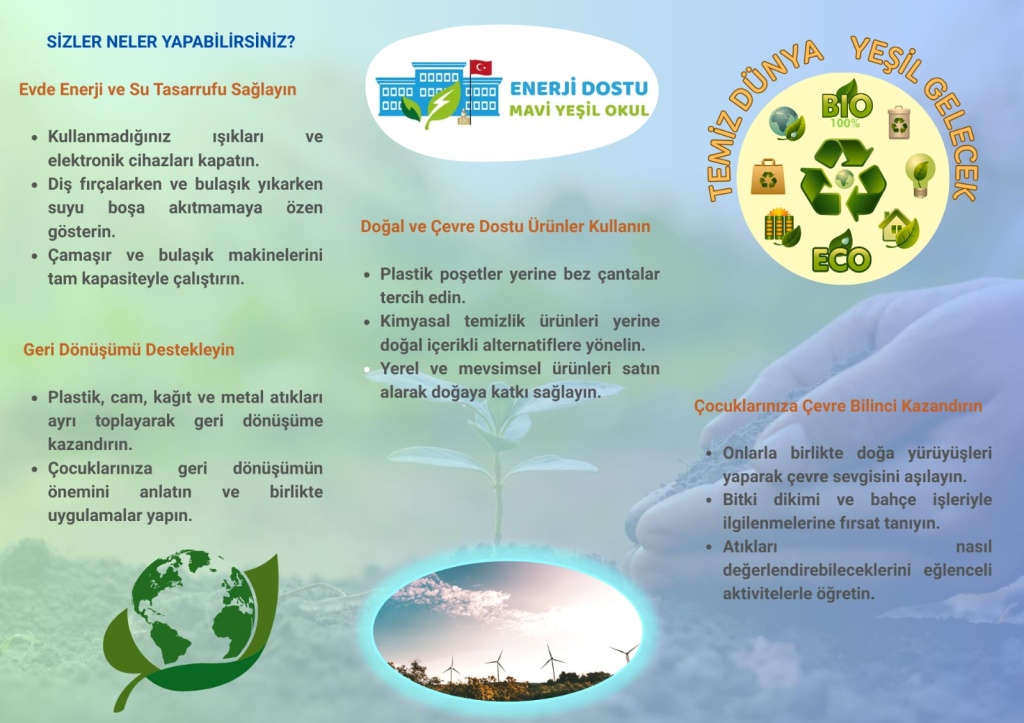 SİZLER NELER YAPABİLİRSİNİZ?

Evde Enerji ve Su Tasarrufu Sağlayın

- Kullanmadığınız ışıkları ve elektronik cihazları kapatın.
- Diş fırçalarken ve bulaşık yıkarken suyu boşa akıtmamaya özen gösterin.
- Çamaşır ve bulaşık makinelerini tam kapasiteyle çalıştırın.

Geri Dönüşümü Destekleyin

- Plastik, cam, kağıt ve metal atıkları ayrı toplayarak geri dönüşüme kazandırın.
- Çocuklarınıza geri dönüşümün önemini anlatın ve birlikte uygulamalar yapın.

ENERJİ DOSTU
MAVİ YEŞİL OKUL

Doğal ve Çevre Dostu Ürünler Kullanın

- Plastik poşetler yerine bez çantalar tercih edin.
- Kimyasal temizlik ürünleri yerine doğal içerikli alternatiflere yönelin.
- Yerel ve mevsimsel ürünleri satın alarak doğaya katkı sağlayın.

TEMİZ DÜNYA YEŞİL GELECEK

BIO
100%
ECO

Çocuklarınıza Çevre Bilinci Kazandırın

- Onlarla birlikte doğa yürüyüşleri yaparak çevre sevgisini aşılayın.
- Bitki dikimi ve bahçe işleriyle ilgilenmelerine fırsat tanıyın.
- Atıkları nasıl değerlendirebileceklerini eğlenceli aktivitelerle öğretin.